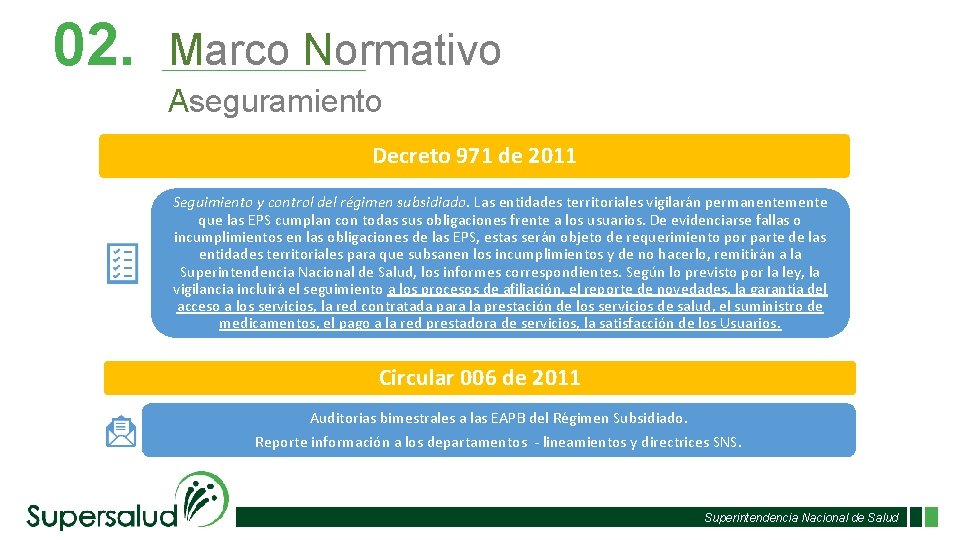 02. Marco Normativo

Aseguramiento

Decreto 971 de 2011

Seguimiento y control del régimen subsidiado. Las entidades territoriales vigilarán permanentemente que las EPS cumplan con todas sus obligaciones frente a los usuarios. De evidenciarse fallas o incumplimientos en las obligaciones de las EPS, estas serán objeto de requerimiento por parte de las entidades territoriales para que subsanen los incumplimientos y de no hacerlo, remitirán a la Superintendencia Nacional de Salud, los informes correspondientes. Según lo previsto por la ley, la vigilancia incluirá el seguimiento a los procesos de afiliación, el reporte de novedades, la garantía del acceso a los servicios, la red contratada para la prestación de los servicios de salud, el suministro de medicamentos, el pago a la red prestadora de servicios, la satisfacción de los Usuarios.

Circular 006 de 2011

Auditorias bimestrales a las EAPB del Régimen Subsidiado.

Reporte información a los departamentos - lineamientos y directrices SNS.

Supersalud

Superintendencia Nacional de Salud